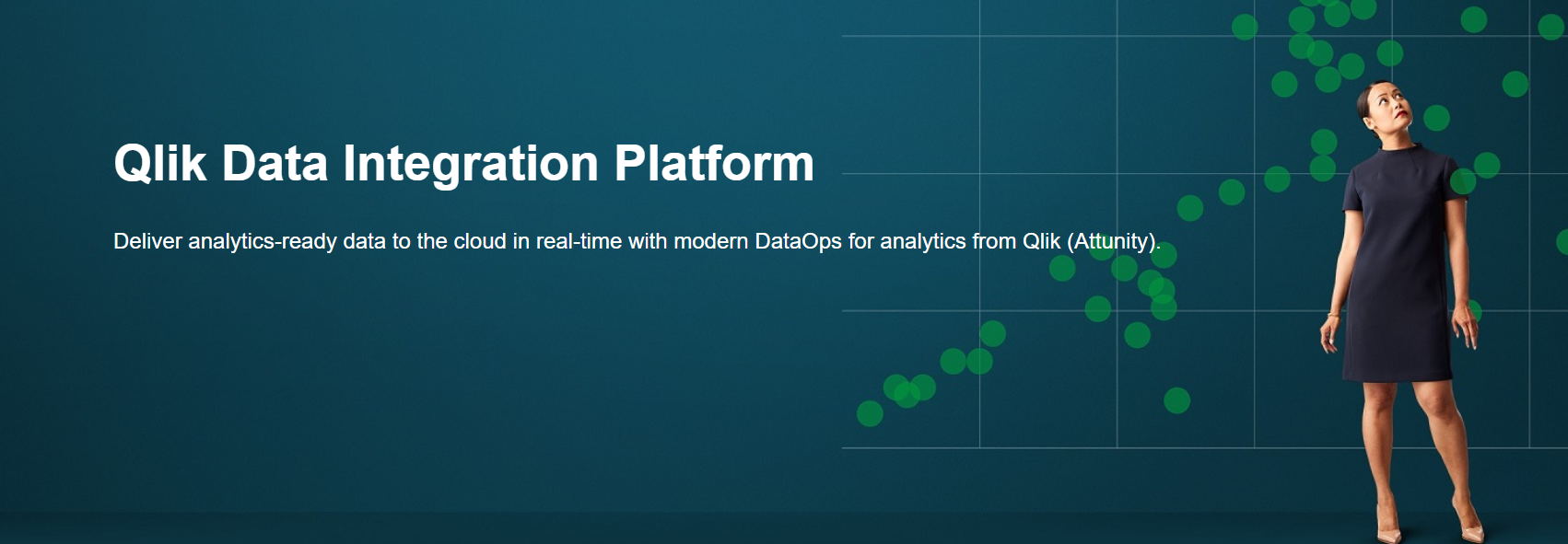 Qlik Data Integration Platform

Deliver analytics-ready data to the cloud in real-time with modern DataOps for analytics from Qlik (Attunity).